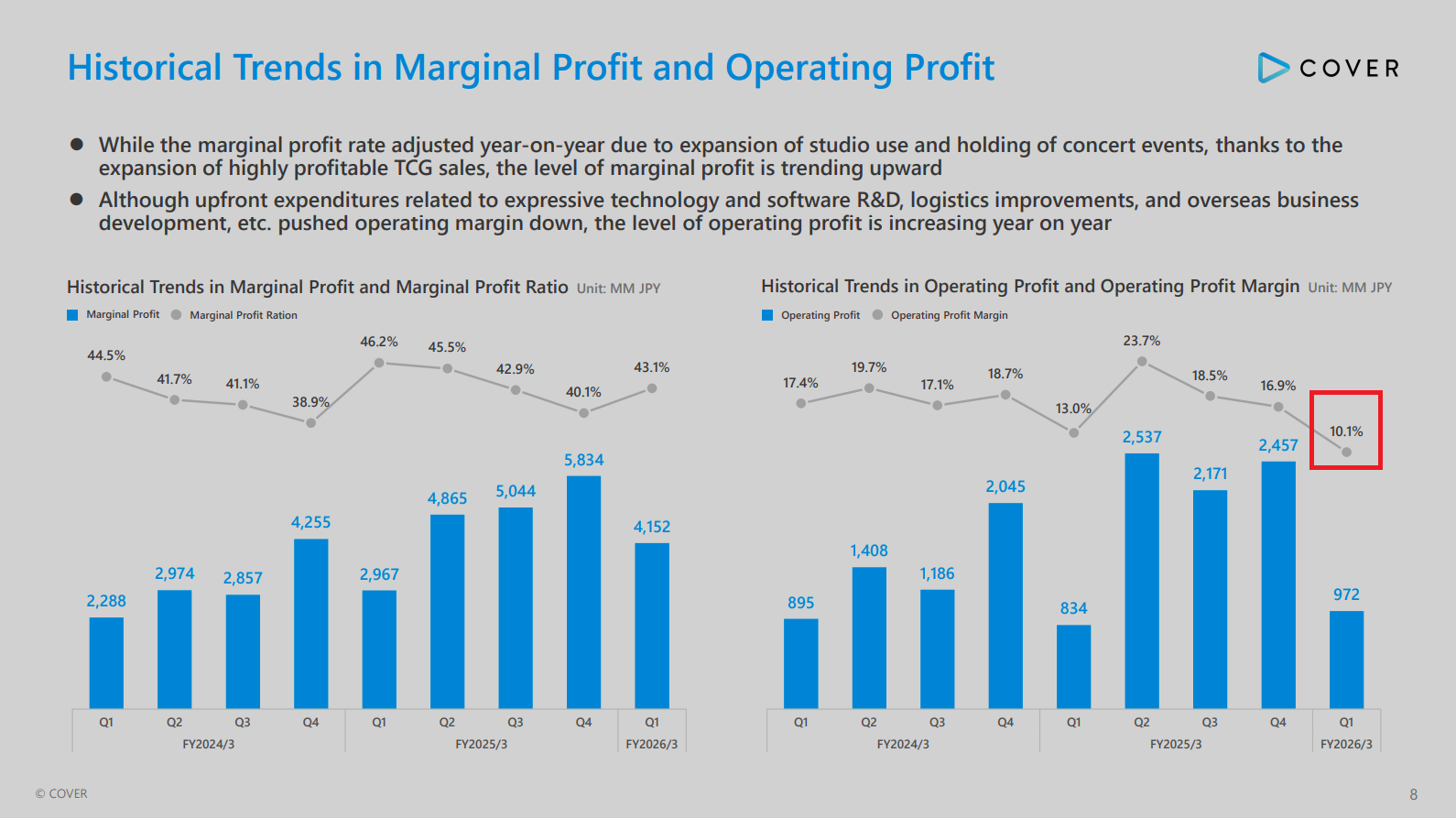 Historical Trends in Marginal Profit and Operating Profit

COVER

● While the marginal profit rate adjusted year-on-year due to expansion of studio use and holding of concert events, thanks to the expansion of highly profitable TCG sales, the level of marginal profit is trending upward

● Although upfront expenditures related to expressive technology and software R&D, logistics improvements, and overseas business development, etc. pushed operating margin down, the level of operating profit is increasing year on year

Historical Trends in Marginal Profit and Marginal Profit Ratio Unit: MM JPY

Marginal Profit Marginal Profit Ration

44.5% 41.7% 41.1% 38.9% 46.2% 45.5% 42.9% 40.1% 43.1%

2,288 2,974 2,857 4,255 2,967 4,865 5,044 5,834 4,152

Q1 Q2 Q3 Q4 Q1 Q2 Q3 Q4 Q1
FY2024/3 FY2025/3 FY2026/3

Historical Trends in Operating Profit and Operating Profit Margin Unit: MM JPY

Operating Profit Operating Profit Margin

17.4% 19.7% 17.1% 18.7% 13.0% 23.7% 18.5% 16.9% 10.1%

895 1,408 1,186 2,045 834 2,537 2,171 2,457 972

Q1 Q2 Q3 Q4 Q1 Q2 Q3 Q4 Q1
FY2024/3 FY2025/3 FY2026/3

© COVER

8